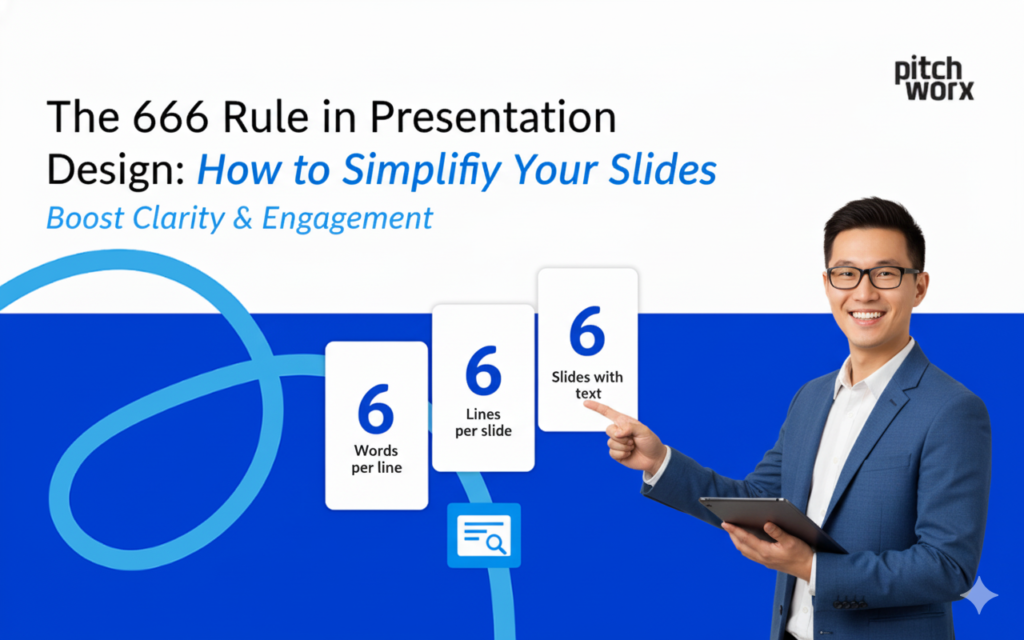 pitch worx

The 666 Rule in Presentation Design: How to Simplifiy Your Slides

Boost Clarity & Engagement

6
Words per line

6
Lines per slide

6
Slides with text